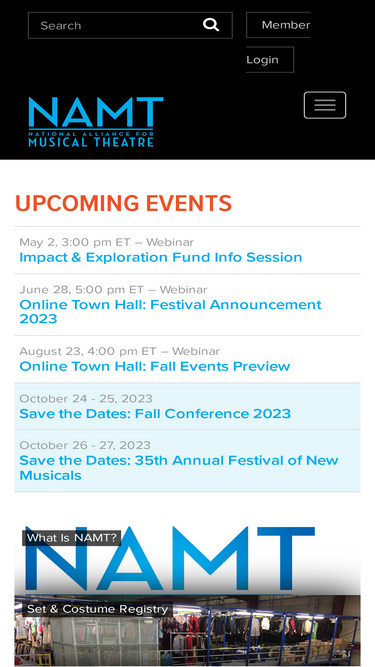 Search

Member Login

NAMT
NATIONAL ALLIANCE FOR
MUSICAL THEATRE

UPCOMING EVENTS

May 2, 3:00 pm ET – Webinar
Impact & Exploration Fund Info Session

June 28, 5:00 pm ET – Webinar
Online Town Hall: Festival Announcement 2023

August 23, 4:00 pm ET – Webinar
Online Town Hall: Fall Events Preview

October 24 - 25, 2023
Save the Dates: Fall Conference 2023

October 26 - 27, 2023
Save the Dates: 35th Annual Festival of New Musicals

What Is NAMT?

NAMT

Set & Costume Registry